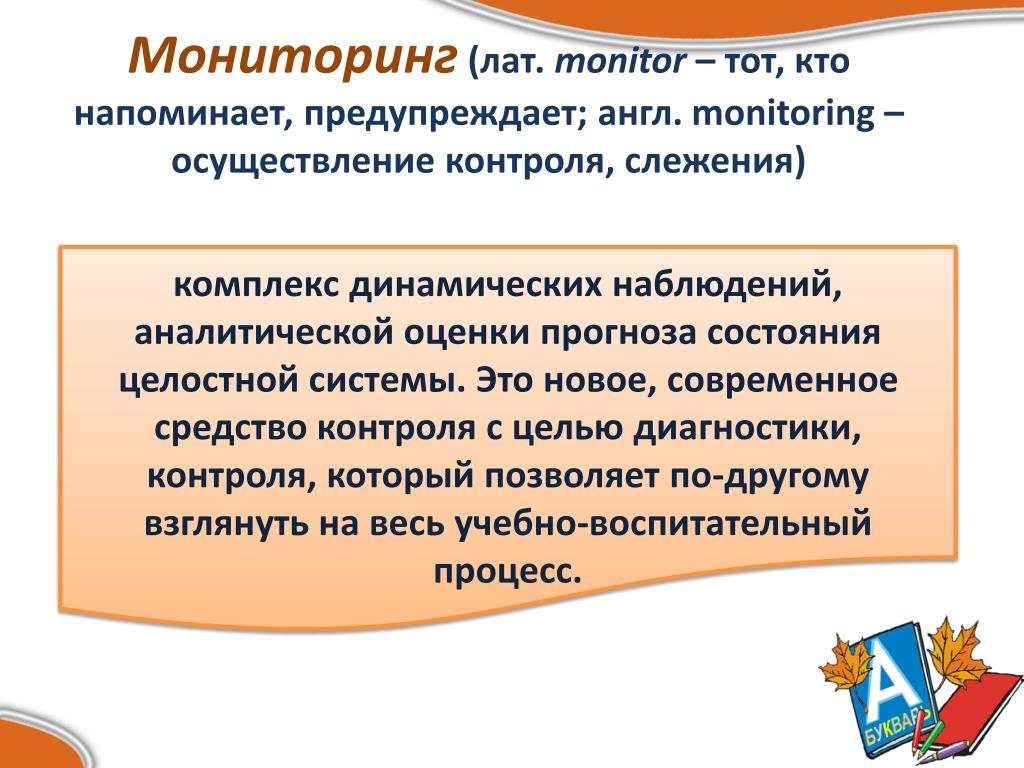 Мониторинг (лат. monitor – тот, кто напоминает, предупреждает; англ. monitoring – осуществление контроля, слежения)

комплекс динамических наблюдений, аналитической оценки прогноза состояния целостной системы. Это новое, современное средство контроля с целью диагностики, контроля, который позволяет по-другому взглянуть на весь учебно-воспитательный процесс.

А
БУКВАРЬ